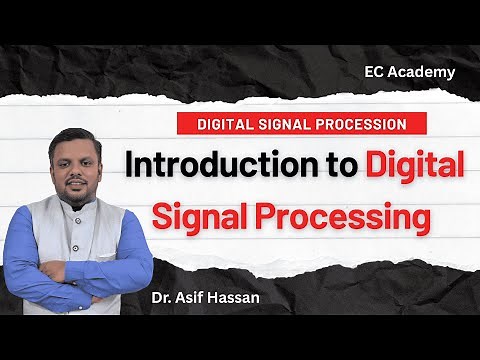 EC Academy

DIGITAL SIGNAL PROCESSION

Introduction to Digital Signal Processing

Dr. Asif Hassan